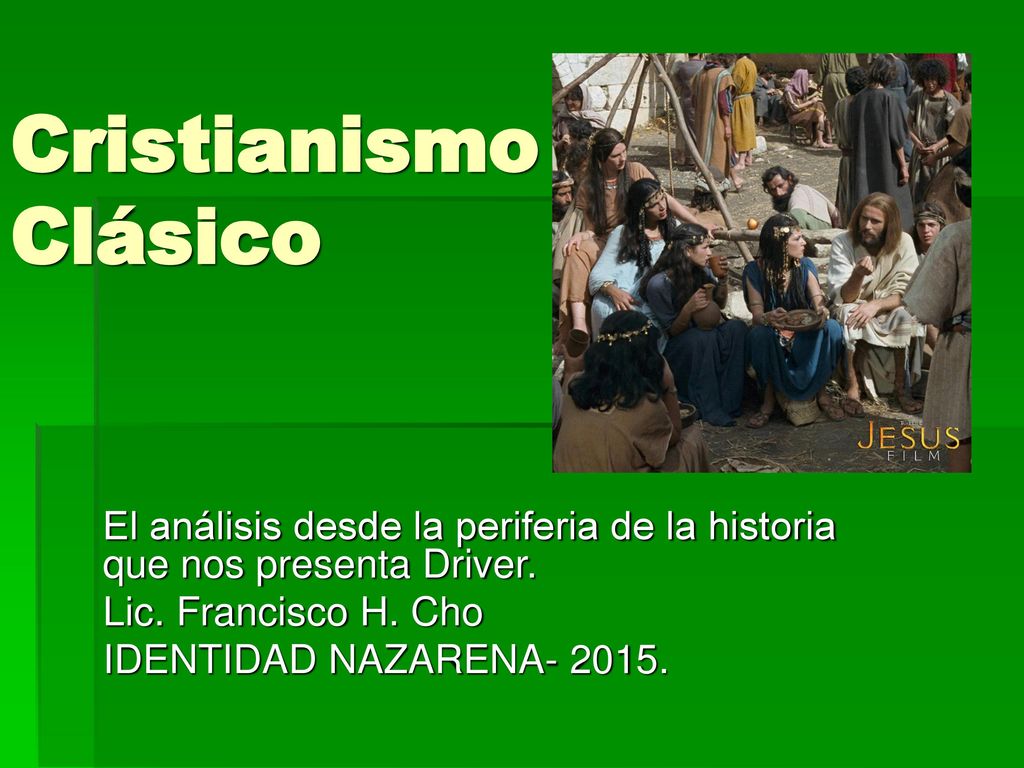 Cristianismo Clásico

JESUS FILM

El análisis desde la periferia de la historia que nos presenta Driver.

Lic. Francisco H. Cho

IDENTIDAD NAZARENA- 2015.